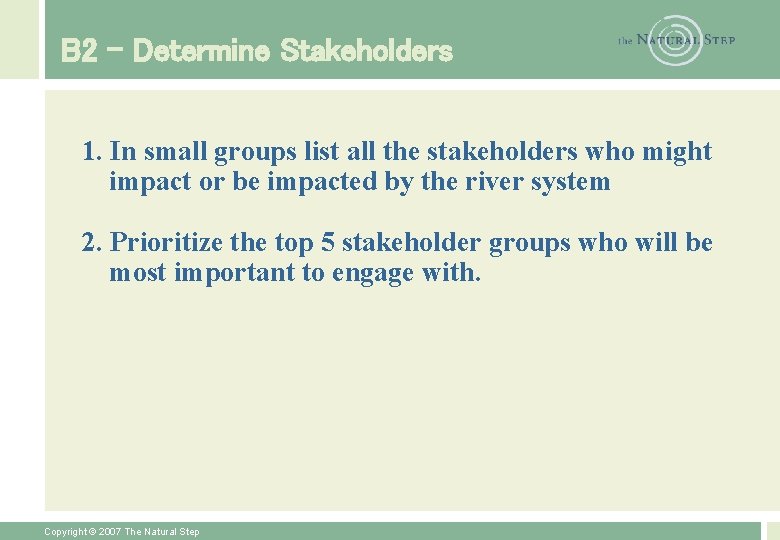 B2 – Determine Stakeholders

the NATURAL STEP

1. In small groups list all the stakeholders who might impact or be impacted by the river system

2. Prioritize the top 5 stakeholder groups who will be most important to engage with.

Copyright © 2007 The Natural Step